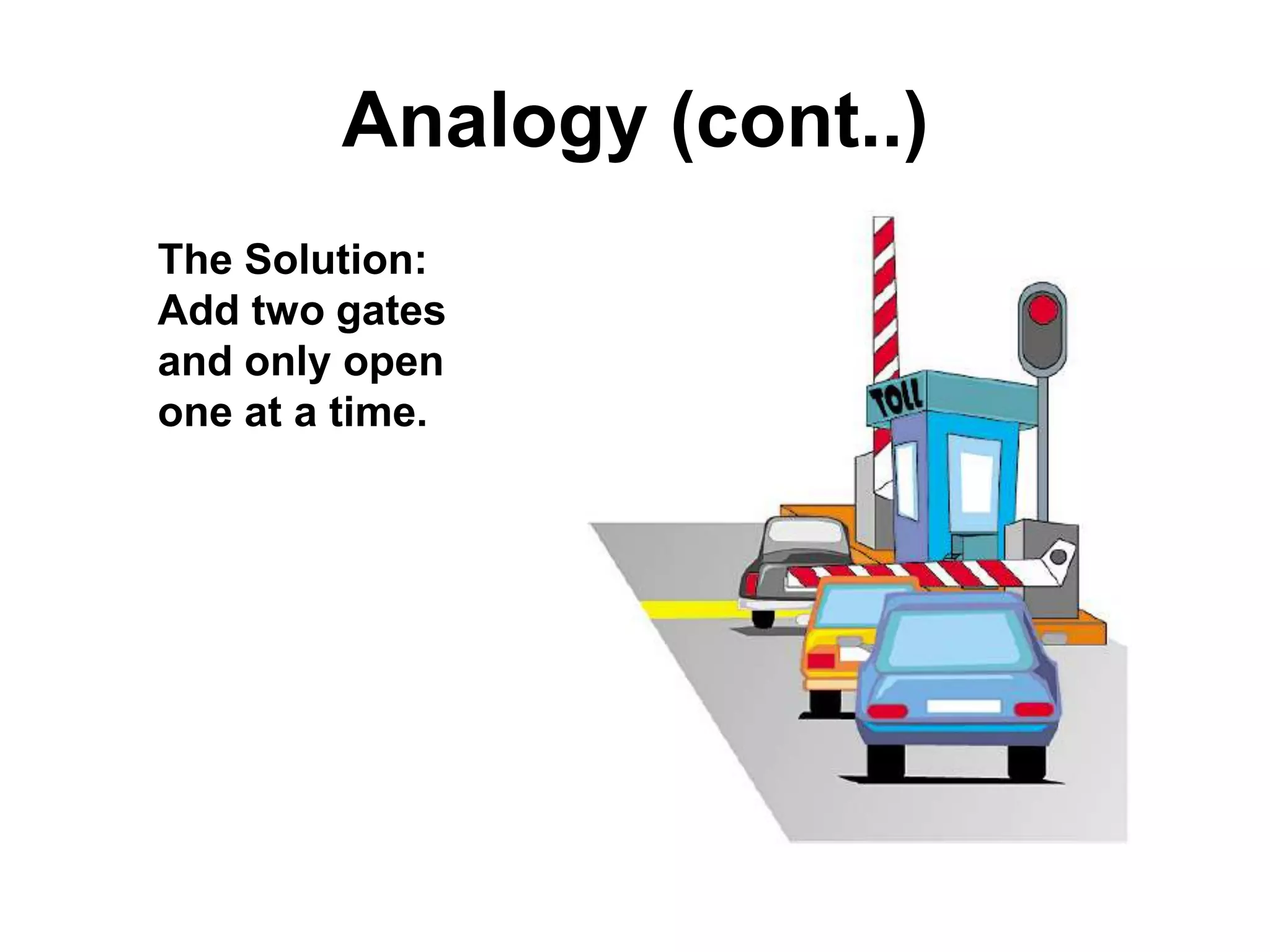 Analogy (cont..)

The Solution: Add two gates and only open one at a time.

TOLL